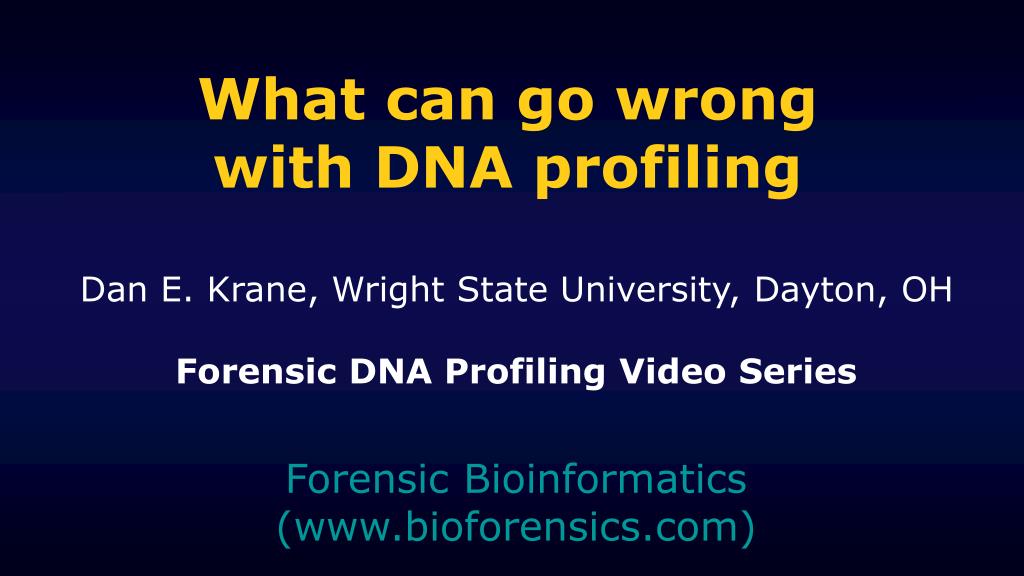 What can go wrong with DNA profiling

Dan E. Krane, Wright State University, Dayton, OH

Forensic DNA Profiling Video Series

Forensic Bioinformatics (www.bioforensics.com)